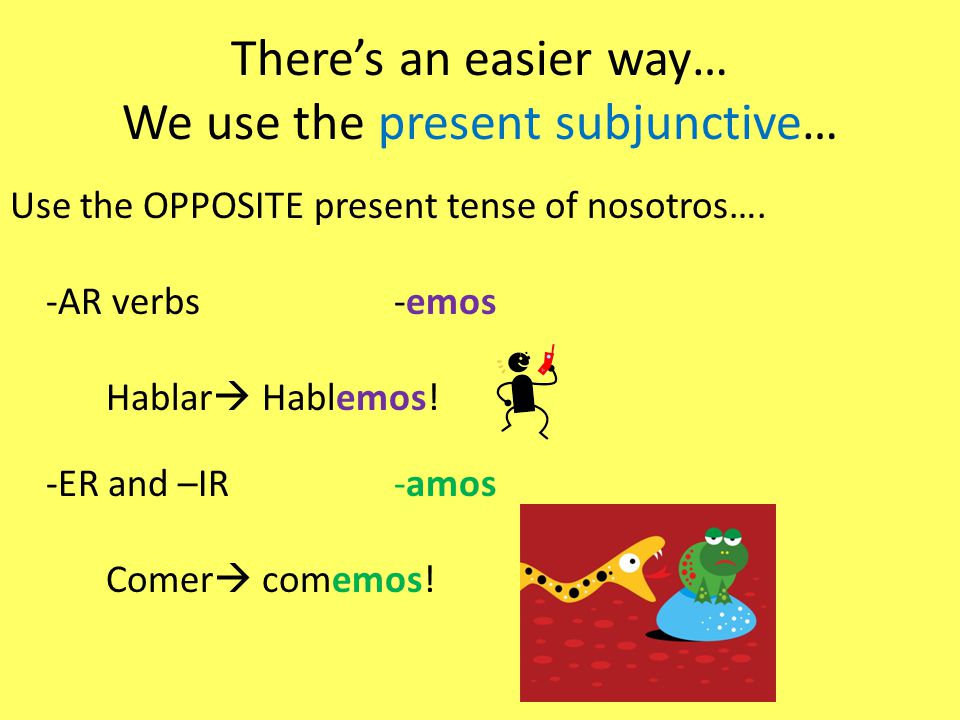 There's an easier way…
We use the present subjunctive…

Use the OPPOSITE present tense of nosotros….

-AR verbs -emos

Hablar→ Hablemos!

-ER and –IR -amos

Comer→ comemos!